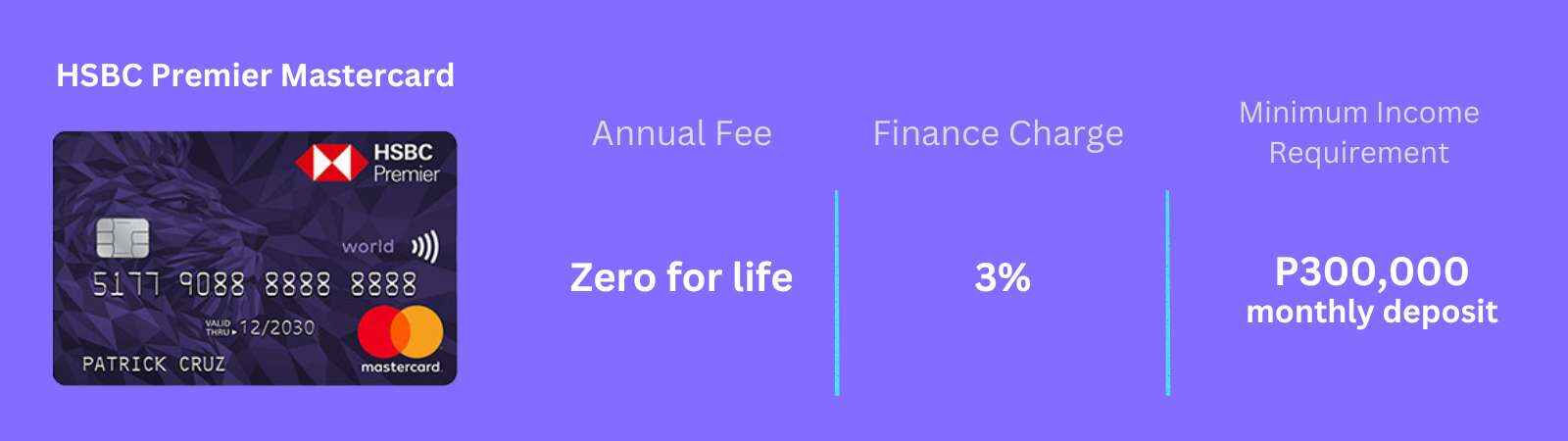 HSBC Premier Mastercard

HSBC Premier

world

5177 9088 8888 8888

VALID THRU 12/2030

PATRICK CRUZ

mastercard

| Annual Fee | Finance Charge | Minimum Income Requirement |
|---|---|---|
| Zero for life | 3% | P300,000 monthly deposit |